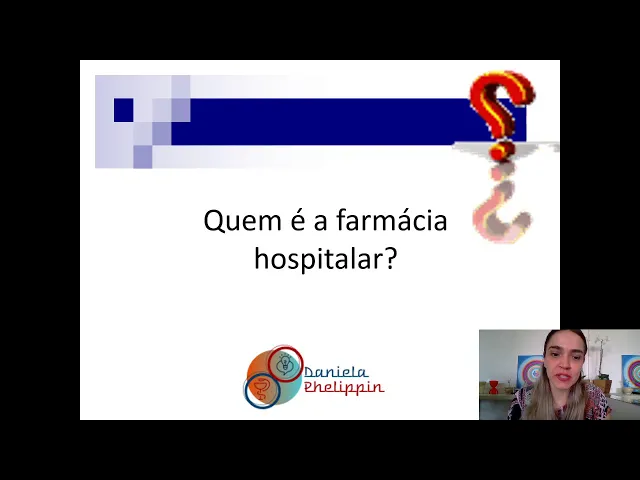 Quem é a farmácia hospitalar?

Daniela Phelippin